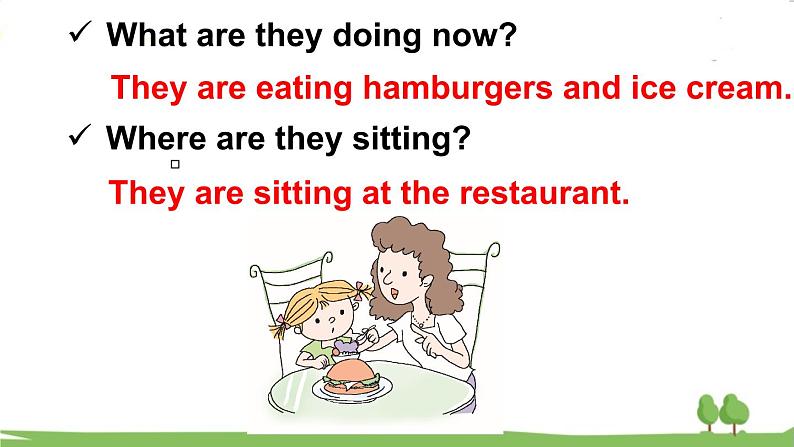 ✓ What are they doing now?

They are eating hamburgers and ice cream.

✓ Where are they sitting?

They are sitting at the restaurant.